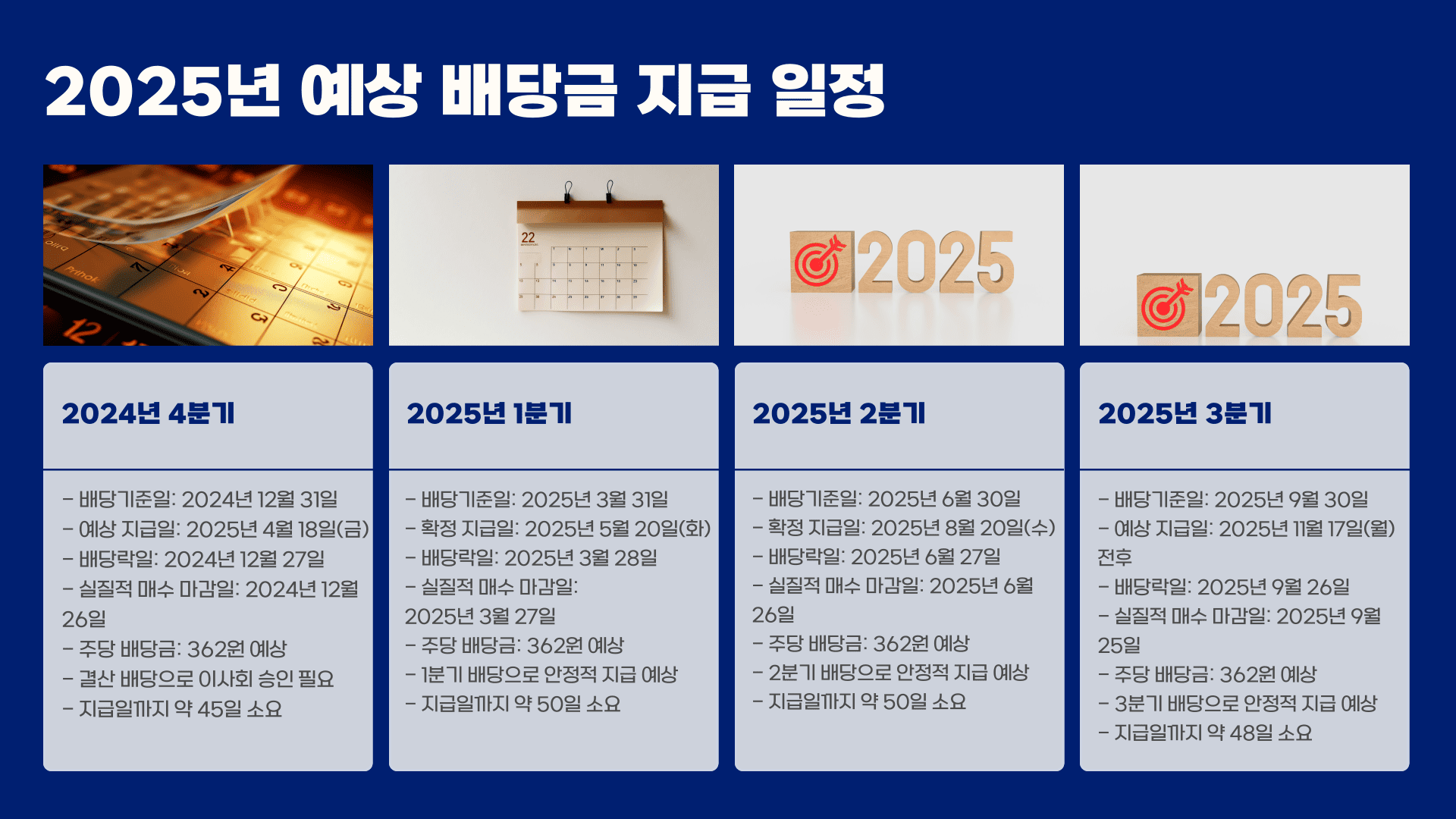 2025년 예상 배당금 지급 일정

22

2025

2025

2024년 4분기

- 배당기준일: 2024년 12월 31일
- 예상 지급일: 2025년 4월 18일(금)
- 배당락일: 2024년 12월 27일
- 실질적 매수 마감일: 2024년 12월 26일
- 주당 배당금: 362원 예상
- 결산 배당으로 이사회 승인 필요
- 지급일까지 약 45일 소요

2025년 1분기

- 배당기준일: 2025년 3월 31일
- 확정 지급일: 2025년 5월 20일(화)
- 배당락일: 2025년 3월 28일
- 실질적 매수 마감일: 2025년 3월 27일
- 주당 배당금: 362원 예상
- 1분기 배당으로 안정적 지급 예상
- 지급일까지 약 50일 소요

2025년 2분기

- 배당기준일: 2025년 6월 30일
- 확정 지급일: 2025년 8월 20일(수)
- 배당락일: 2025년 6월 27일
- 실질적 매수 마감일: 2025년 6월 26일
- 주당 배당금: 362원 예상
- 2분기 배당으로 안정적 지급 예상
- 지급일까지 약 50일 소요

2025년 3분기

- 배당기준일: 2025년 9월 30일
- 예상 지급일: 2025년 11월 17일(월) 전후
- 배당락일: 2025년 9월 26일
- 실질적 매수 마감일: 2025년 9월 25일
- 주당 배당금: 362원 예상
- 3분기 배당으로 안정적 지급 예상
- 지급일까지 약 48일 소요